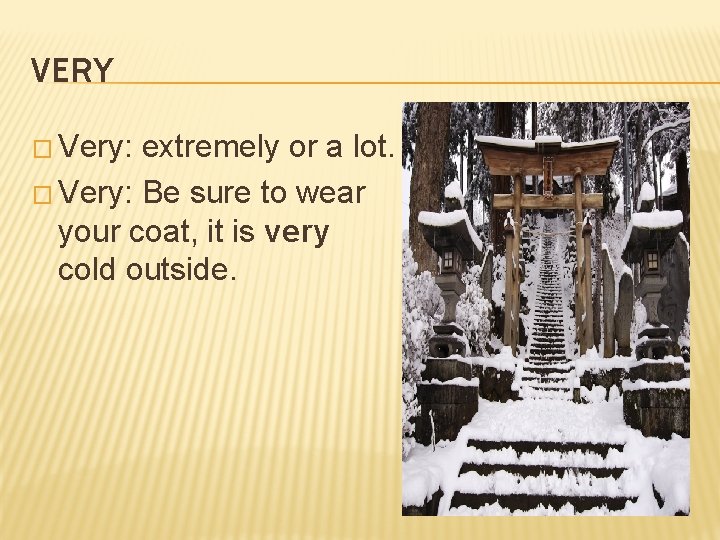 VERY

□ Very: extremely or a lot.

□ Very: Be sure to wear your coat, it is very cold outside.